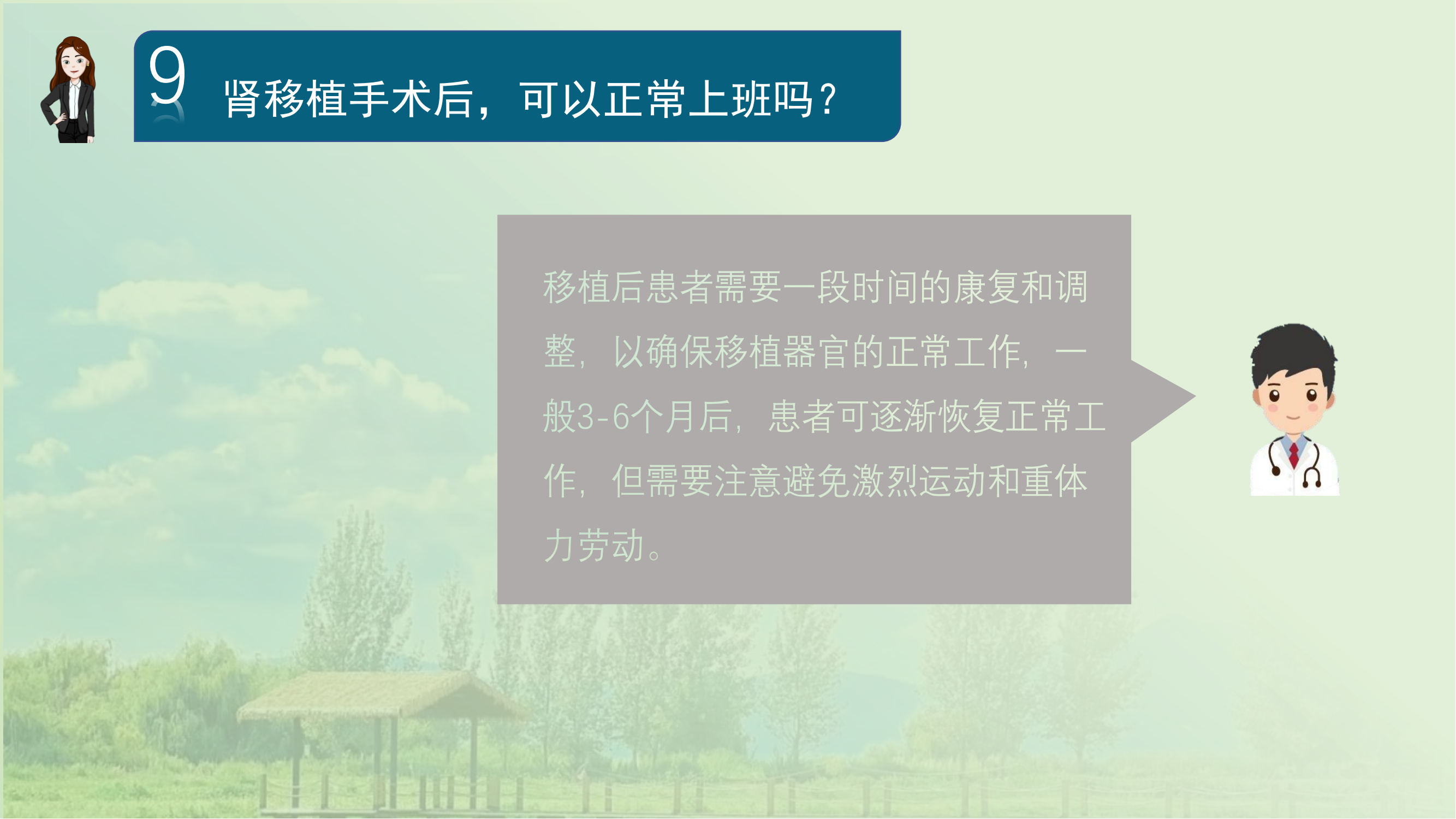 9 肾移植手术后，可以正常上班吗？

移植后患者需要一段时间的康复和调整，以确保移植器官的正常工作，一般3-6个月后，患者可逐渐恢复正常工作，但需要注意避免激烈运动和重体力劳动。